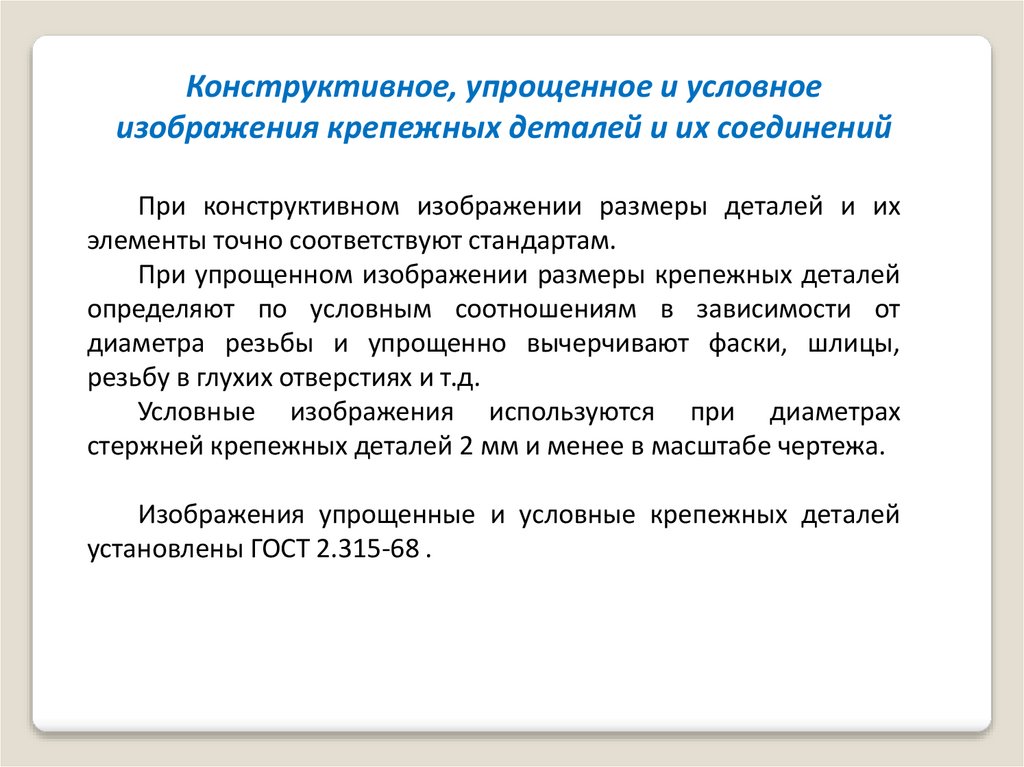 Конструктивное, упрощенное и условное изображения крепежных деталей и их соединений

При конструктивном изображении размеры деталей и их элементы точно соответствуют стандартам.

При упрощенном изображении размеры крепежных деталей определяют по условным соотношениям в зависимости от диаметра резьбы и упрощенно вычерчивают фаски, шлицы, резьбу в глухих отверстиях и т.д.

Условные изображения используются при диаметрах стержней крепежных деталей 2 мм и менее в масштабе чертежа.

Изображения упрощенные и условные крепежных деталей установлены ГОСТ 2.315-68 .